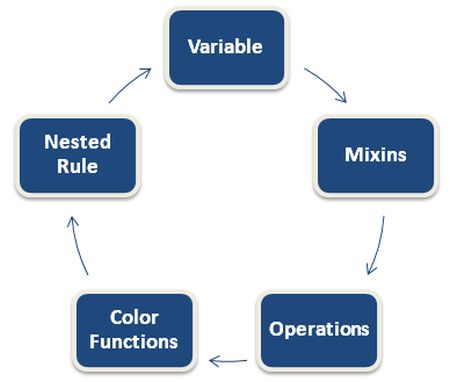 Variable

Mixins

Operations

Color Functions

Nested Rule